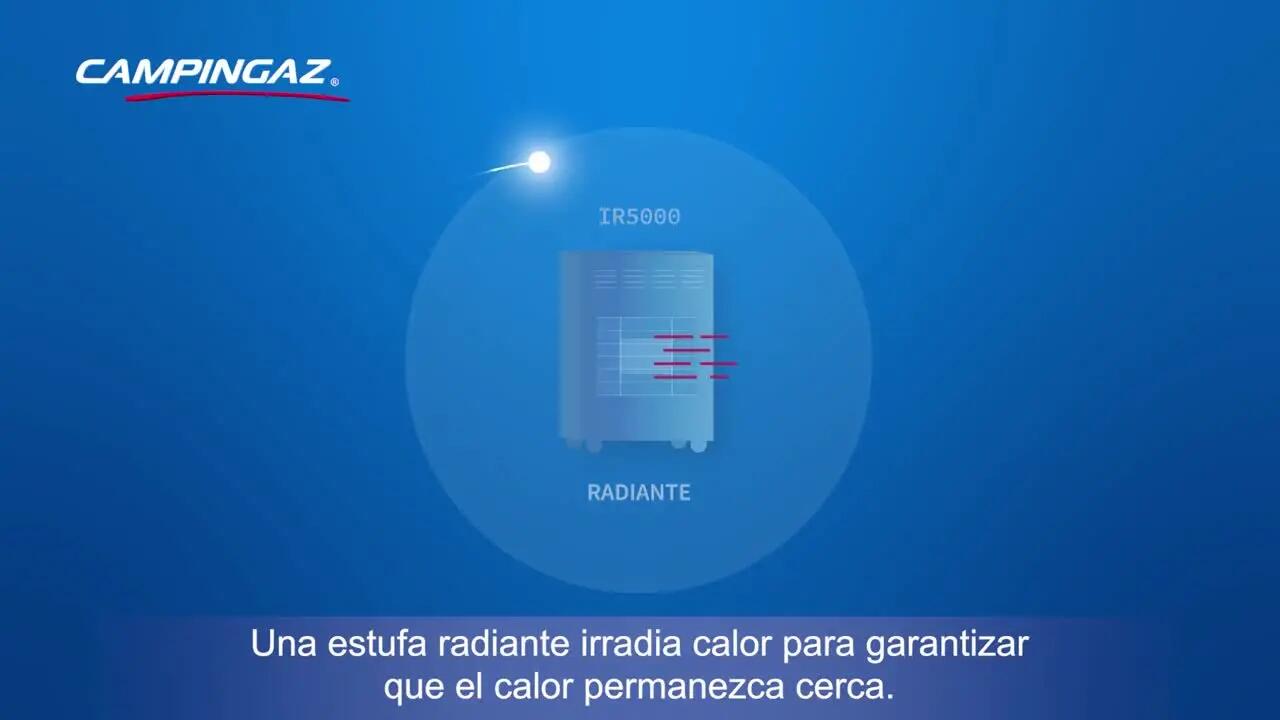 CAMPINGAZ®

IR5000

RADIANTE

Una estufa radiante irradia calor para garantizar que el calor permanezca cerca.